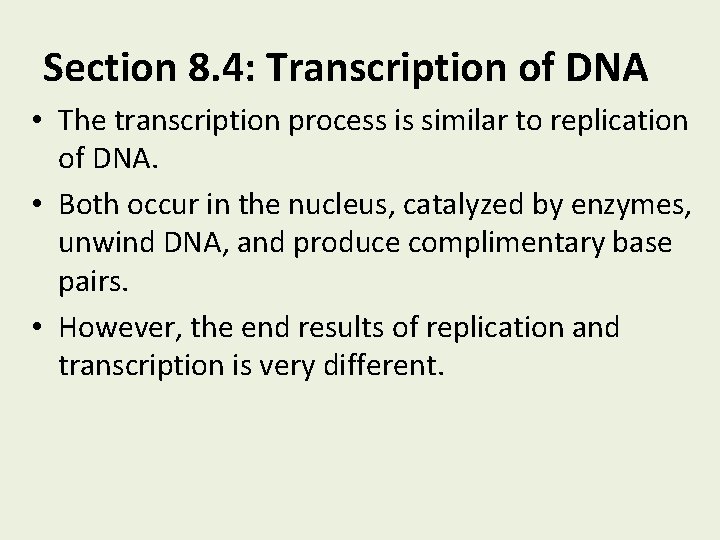 Section 8.4: Transcription of DNA

• The transcription process is similar to replication of DNA.

• Both occur in the nucleus, catalyzed by enzymes, unwind DNA, and produce complimentary base pairs.

• However, the end results of replication and transcription is very different.